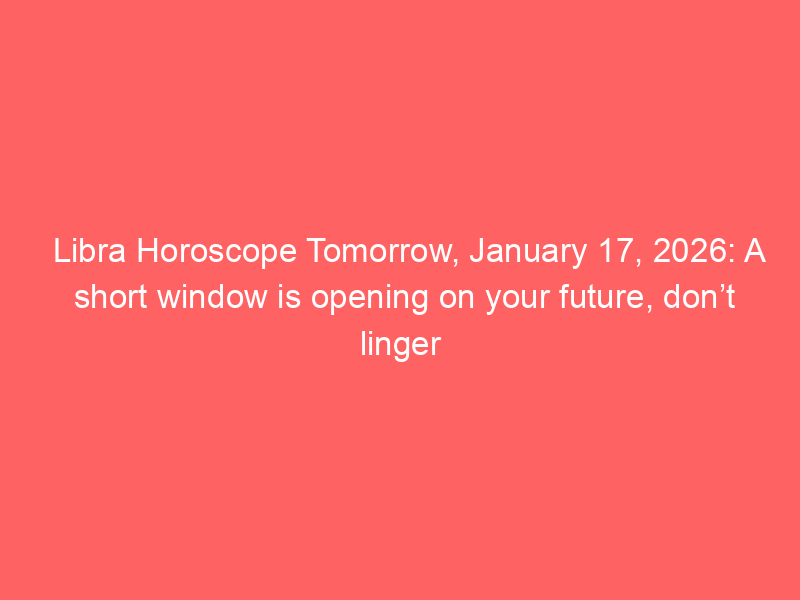 Libra Horoscope Tomorrow, January 17, 2026: A short window is opening on your future, don’t linger